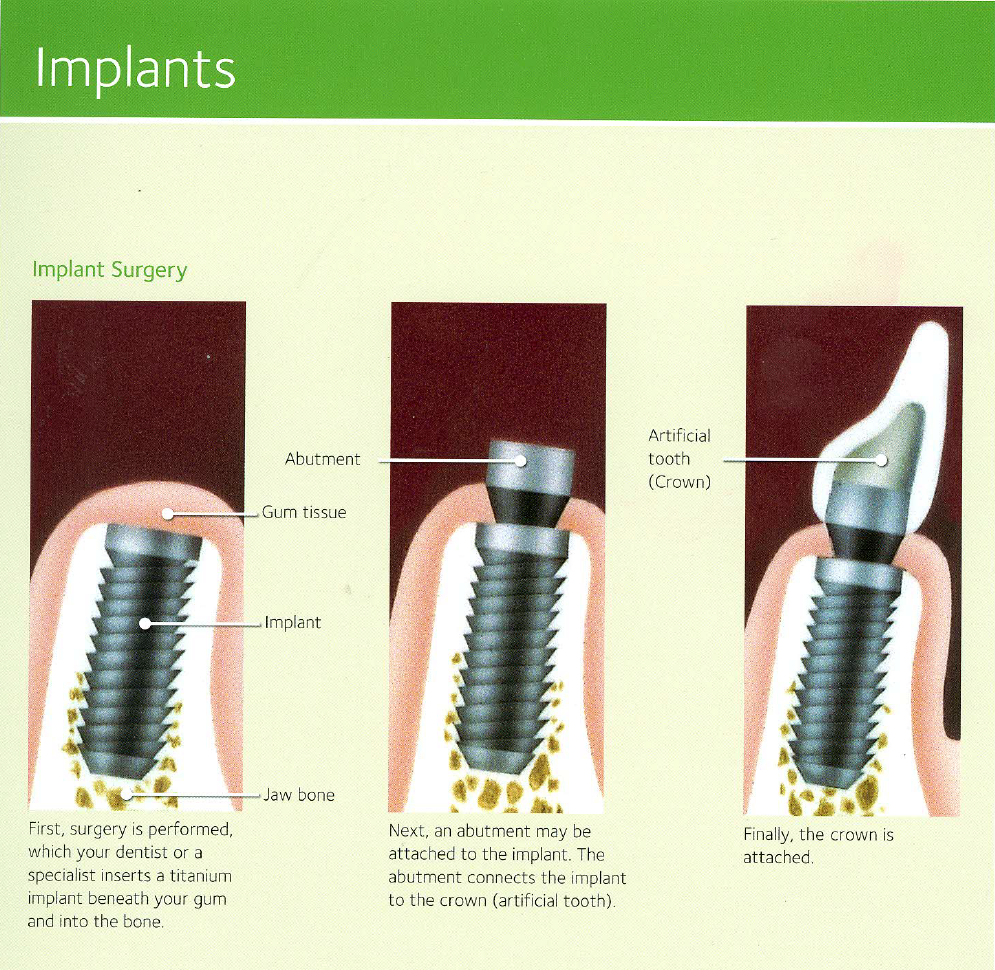 Implants

Implant Surgery

Gum tissue

Implant

Jaw bone

First, surgery is performed, which your dentist or a specialist inserts a titanium implant beneath your gum and into the bone.

Abutment

Next, an abutment may be attached to the implant. The abutment connects the implant to the crown (artificial tooth).

Artificial tooth (Crown)

Finally, the crown is attached.